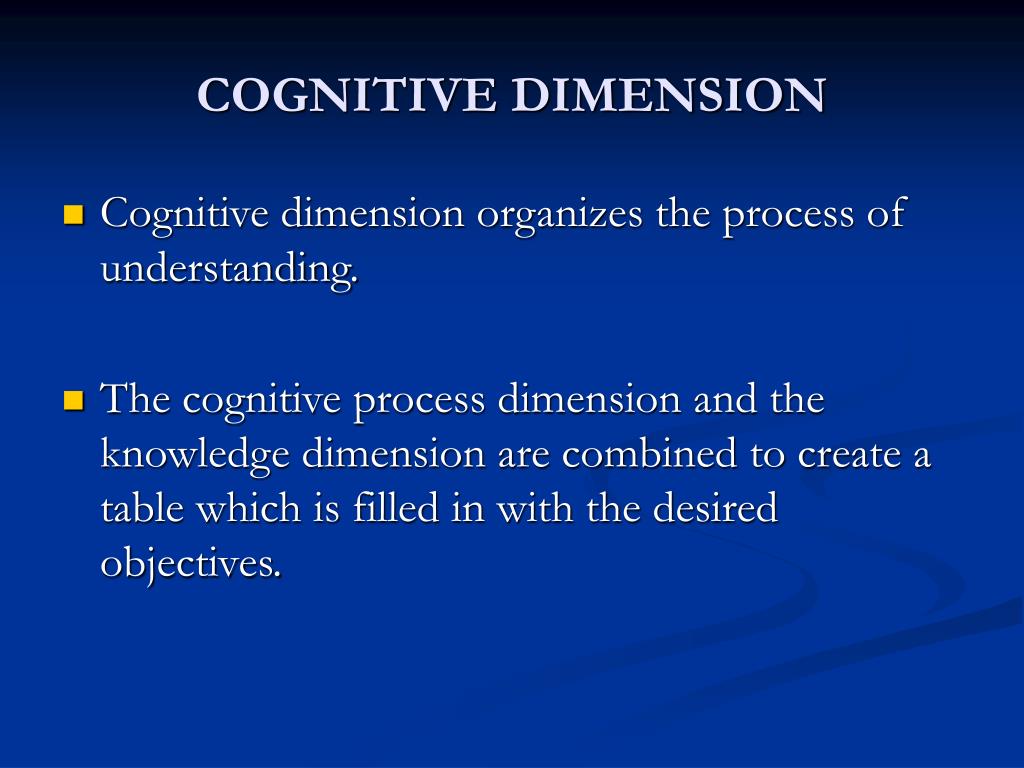 COGNITIVE DIMENSION

Cognitive dimension organizes the process of understanding.

The cognitive process dimension and the knowledge dimension are combined to create a table which is filled in with the desired objectives.